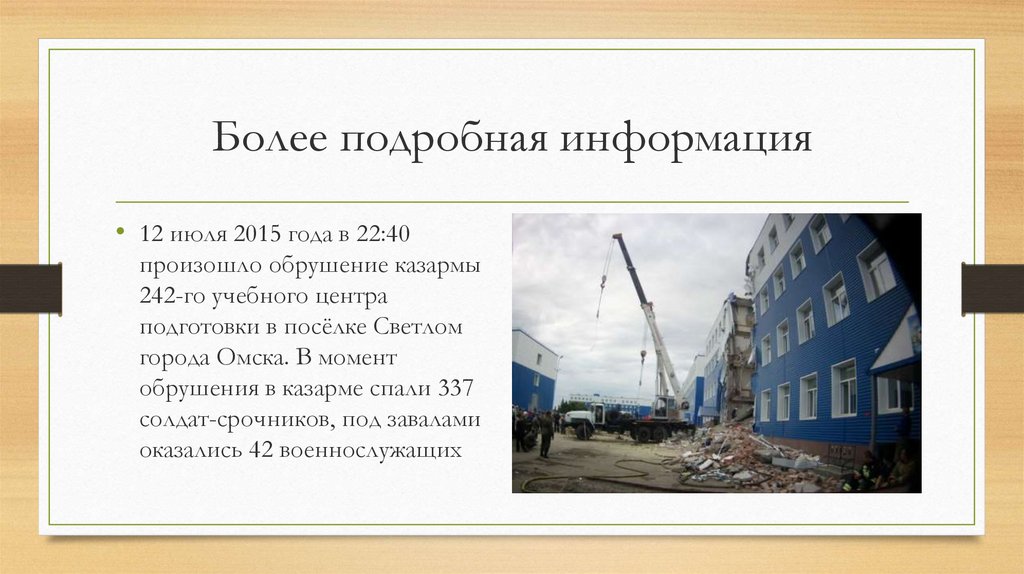 Более подробная информация

• 12 июля 2015 года в 22:40 произошло обрушение казармы 242-го учебного центра подготовки в посёлке Светлом города Омска. В момент обрушения в казарме спали 337 солдат-срочников, под завалами оказались 42 военнослужащих